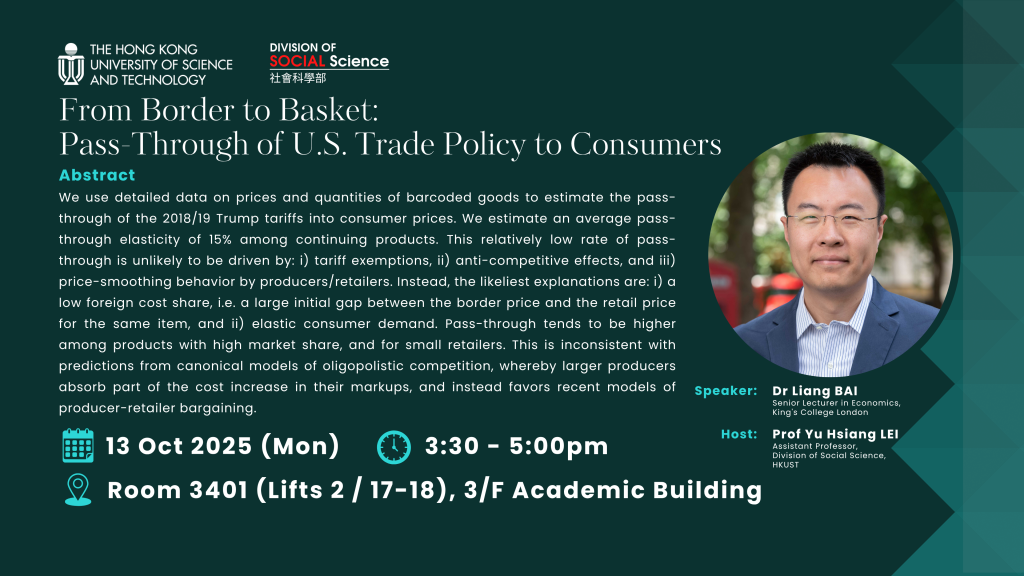 THE HONG KONG UNIVERSITY OF SCIENCE AND TECHNOLOGY

DIVISION OF SOCIAL Science 社會科學部

From Border to Basket: Pass-Through of U.S. Trade Policy to Consumers

Abstract

We use detailed data on prices and quantities of barcoded goods to estimate the pass-through of the 2018/19 Trump tariffs into consumer prices. We estimate an average pass-through elasticity of 15% among continuing products. This relatively low rate of pass-through is unlikely to be driven by: i) tariff exemptions, ii) anti-competitive effects, and iii) price-smoothing behavior by producers/retailers. Instead, the likeliest explanations are: i) a low foreign cost share, i.e. a large initial gap between the border price and the retail price for the same item, and ii) elastic consumer demand. Pass-through tends to be higher among products with high market share, and for small retailers. This is inconsistent with predictions from canonical models of oligopolistic competition, whereby larger producers absorb part of the cost increase in their markups, and instead favors recent models of producer-retailer bargaining.

Speaker: Dr Liang BAI
Senior Lecturer in Economics, King's College London

Host: Prof Yu Hsiang LEI
Assistant Professor, Division of Social Science, HKUST

13 Oct 2025 (Mon)

3:30 - 5:00pm

Room 3401 (Lifts 2 / 17-18), 3/F Academic Building